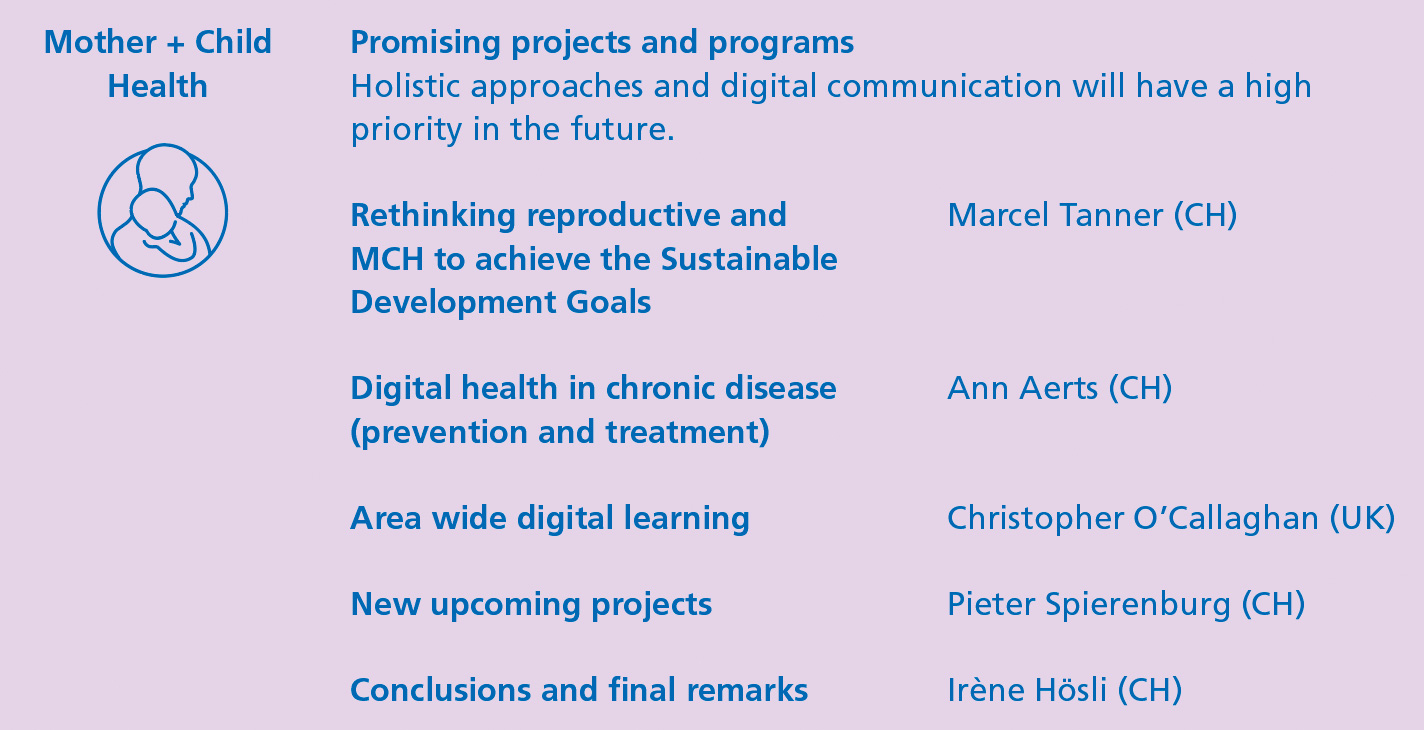 Mother + Child Health

Promising projects and programs
Holistic approaches and digital communication will have a high priority in the future.

Rethinking reproductive and MCH to achieve the Sustainable Development Goals
Marcel Tanner (CH)

Digital health in chronic disease (prevention and treatment)
Ann Aerts (CH)

Area wide digital learning
Christopher O'Callaghan (UK)

New upcoming projects
Pieter Spierenburg (CH)

Conclusions and final remarks
Irène Hösli (CH)